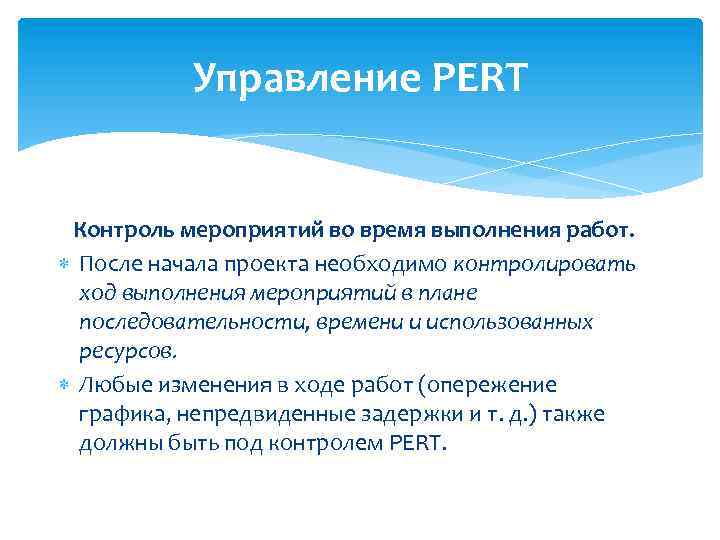 Управление PERT

Контроль мероприятий во время выполнения работ.

После начала проекта необходимо контролировать ход выполнения мероприятий в плане последовательности, времени и использованных ресурсов.

Любые изменения в ходе работ (опережение графика, непредвиденные задержки и т. д.) также должны быть под контролем PERT.